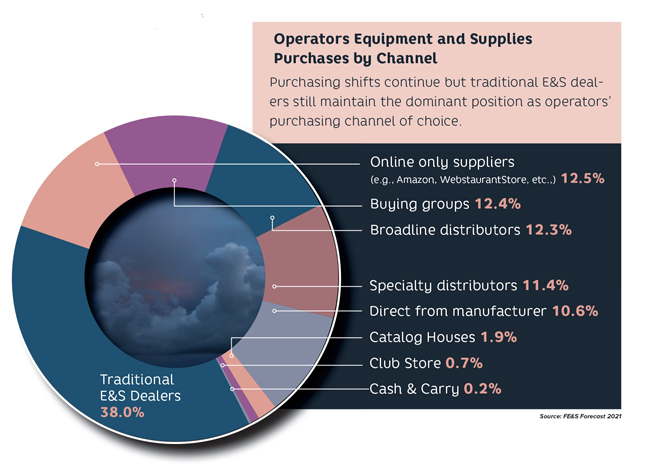 Operators Equipment and Supplies Purchases by Channel

Purchasing shifts continue but traditional E&S dealers still maintain the dominant position as operators' purchasing channel of choice.

Online only suppliers (e.g., Amazon, WebstaurantStore, etc.,) 12.5%

Buying groups 12.4%

Broadline distributors 12.3%

Specialty distributors 11.4%

Direct from manufacturer 10.6%

Catalog Houses 1.9%

Club Store 0.7%

Cash & Carry 0.2%

Traditional E&S Dealers 38.0%

Source: FE&S Forecast 2021